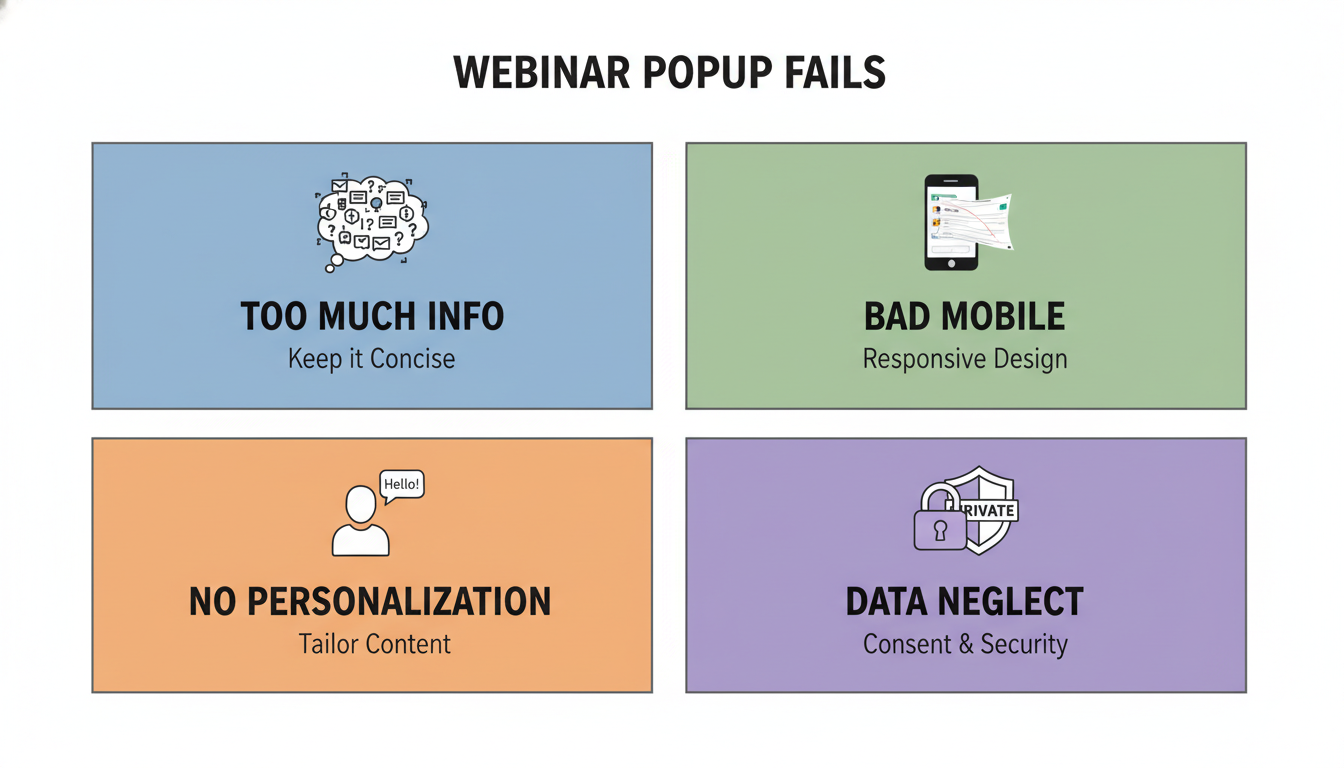 WEBINAR POPUP FAILS

TOO MUCH INFO
Keep it Concise

BAD MOBILE
Responsive Design

Hello!

NO PERSONALIZATION
Tailor Content

RIVATE

DATA NEGLECT
Consent & Security